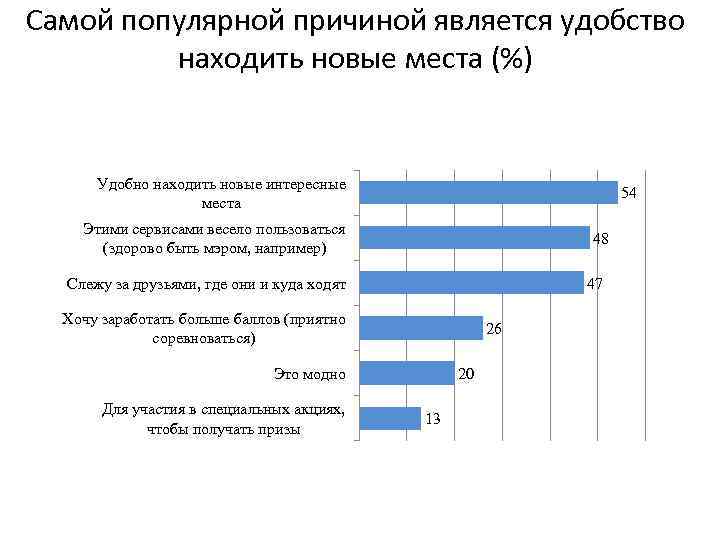 Самой популярной причиной является удобство находить новые места (%)

Удобно находить новые интересные места
54

Этими сервисами весело пользоваться (здорово быть мэром, например)
48

Слежу за друзьями, где они и куда ходят
47

Хочу заработать больше баллов (приятно соревноваться)
26

Это модно
20

Для участия в специальных акциях, чтобы получать призы
13